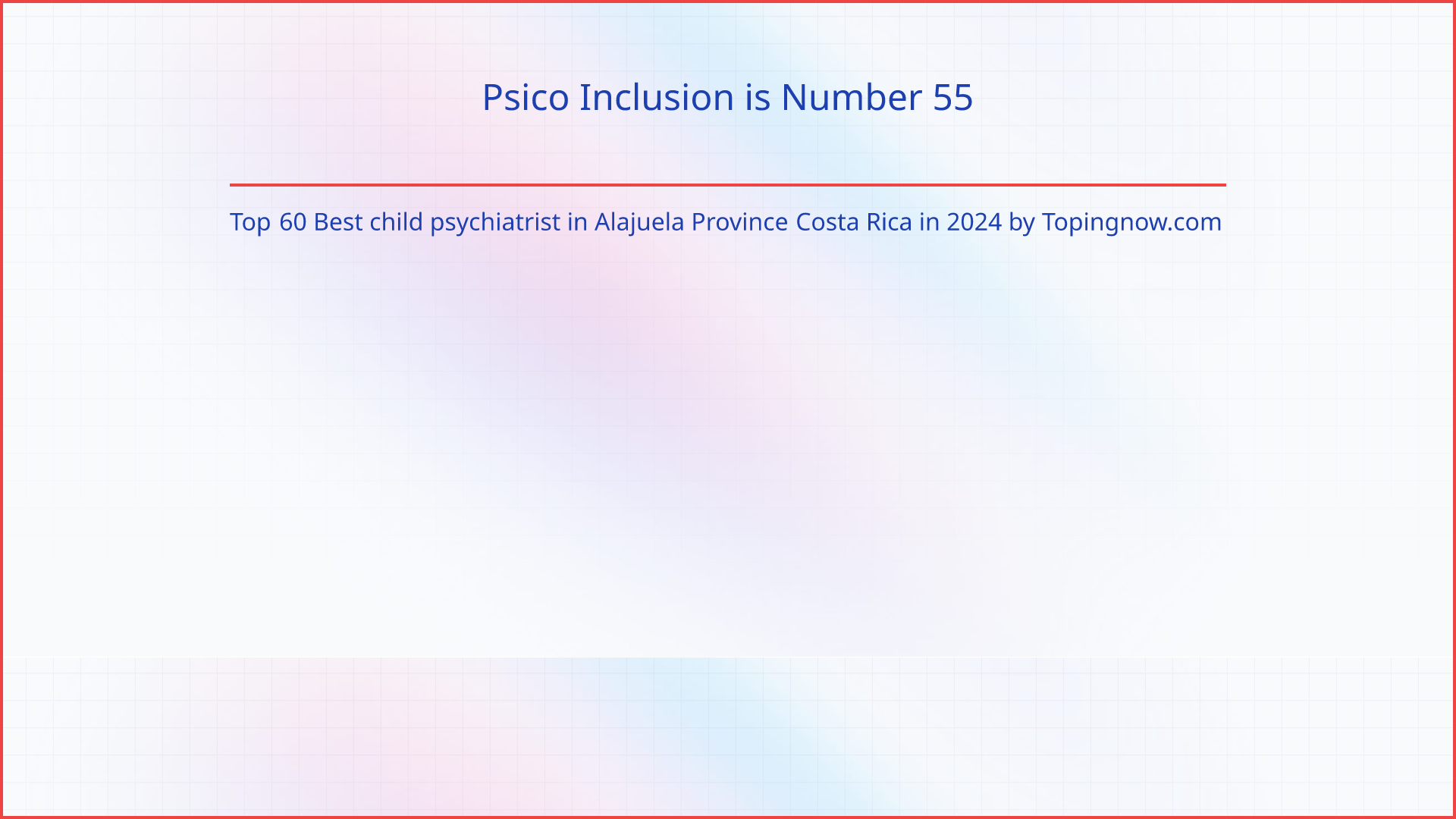 Psico Inclusion is Number 55

Top 60 Best child psychiatrist in Alajuela Province Costa Rica in 2024 by Topingnow.com